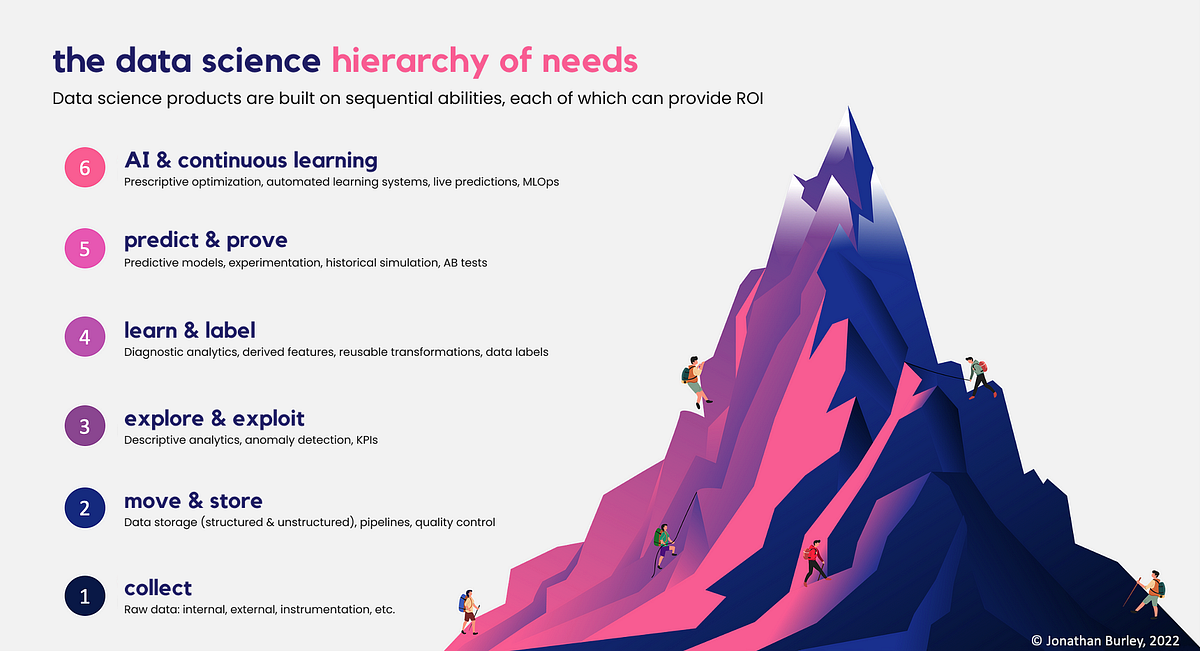 the data science hierarchy of needs

Data science products are built on sequential abilities, each of which can provide ROI

6 AI & continuous learning
Prescriptive optimization, automated learning systems, live predictions, MLOps

5 predict & prove
Predictive models, experimentation, historical simulation, AB tests

4 learn & label
Diagnostic analytics, derived features, reusable transformations, data labels

3 explore & exploit
Descriptive analytics, anomaly detection, KPIs

2 move & store
Data storage (structured & unstructured), pipelines, quality control

1 collect
Raw data: internal, external, instrumentation, etc.

© Jonathan Burley, 2022